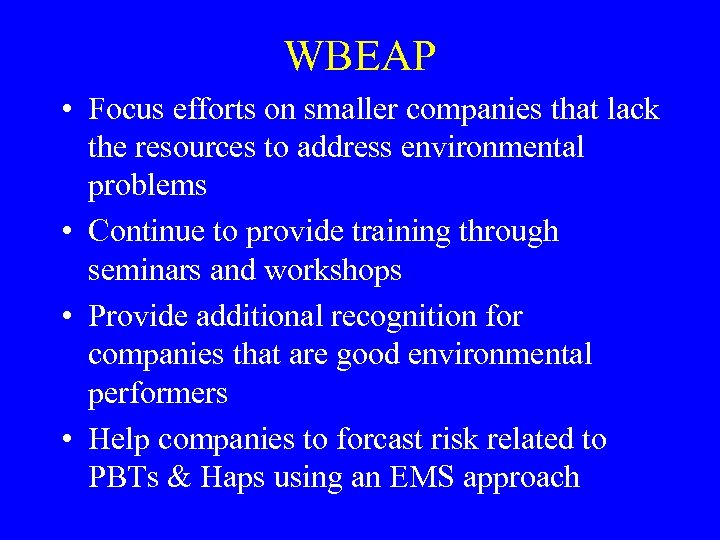 WBEAP

• Focus efforts on smaller companies that lack the resources to address environmental problems

• Continue to provide training through seminars and workshops

• Provide additional recognition for companies that are good environmental performers

• Help companies to forcast risk related to PBTs & Haps using an EMS approach